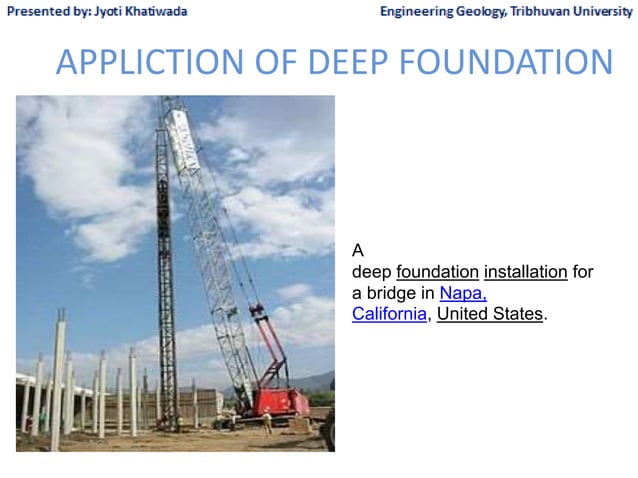 Presented by: Jyoti Khatiwada

Engineering Geology, Tribhuvan University

APPLICTION OF DEEP FOUNDATION

A deep foundation installation for a bridge in Napa, California, United States.